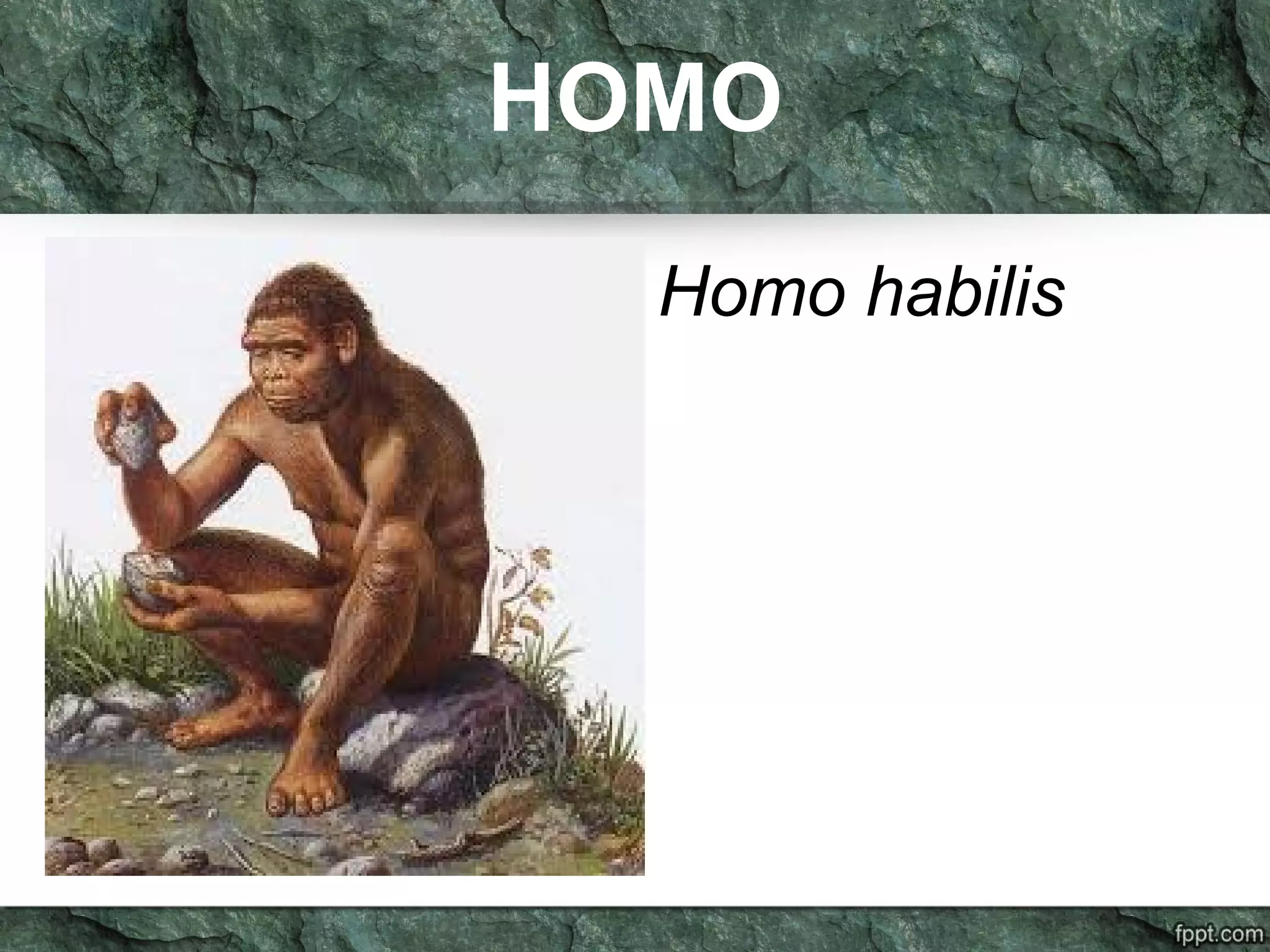 HOMO

Homo habilis

fppt.com